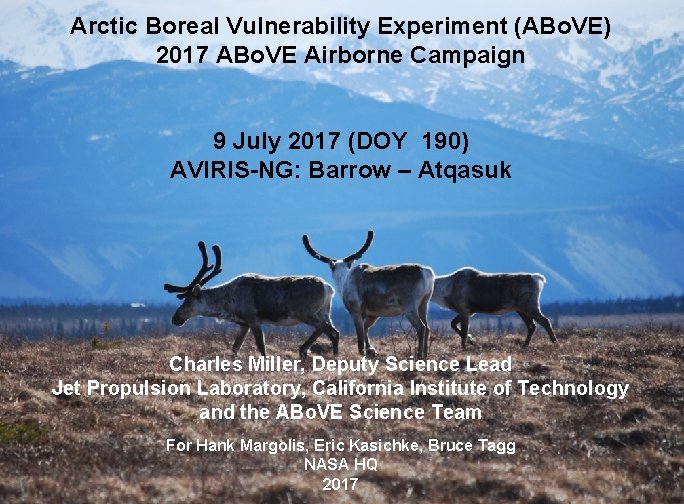 Arctic Boreal Vulnerability Experiment (ABoVE)
2017 ABoVE Airborne Campaign

9 July 2017 (DOY 190)
AVIRIS-NG: Barrow – Atqasuk

Charles Miller, Deputy Science Lead
Jet Propulsion Laboratory, California Institute of Technology
and the ABoVE Science Team

For Hank Margolis, Eric Kasichke, Bruce Tagg
NASA HQ
2017